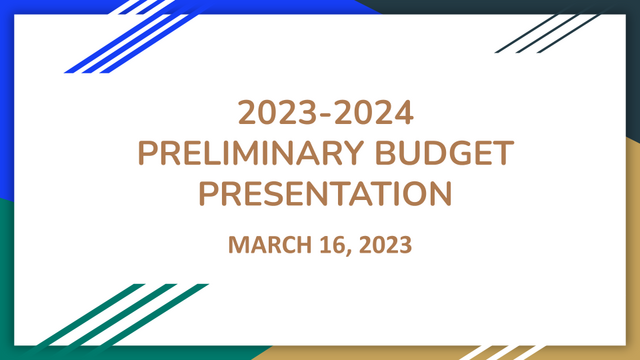 2023-2024
PRELIMINARY BUDGET PRESENTATION

MARCH 16, 2023